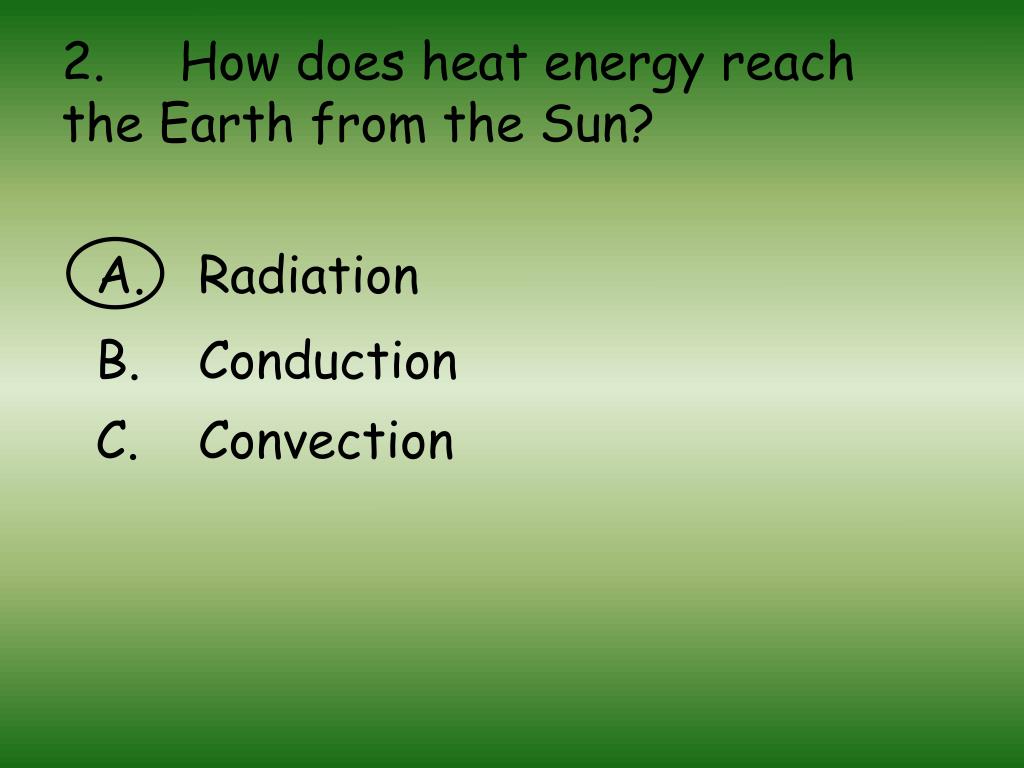 2. How does heat energy reach the Earth from the Sun?

A. Radiation
B. Conduction
C. Convection